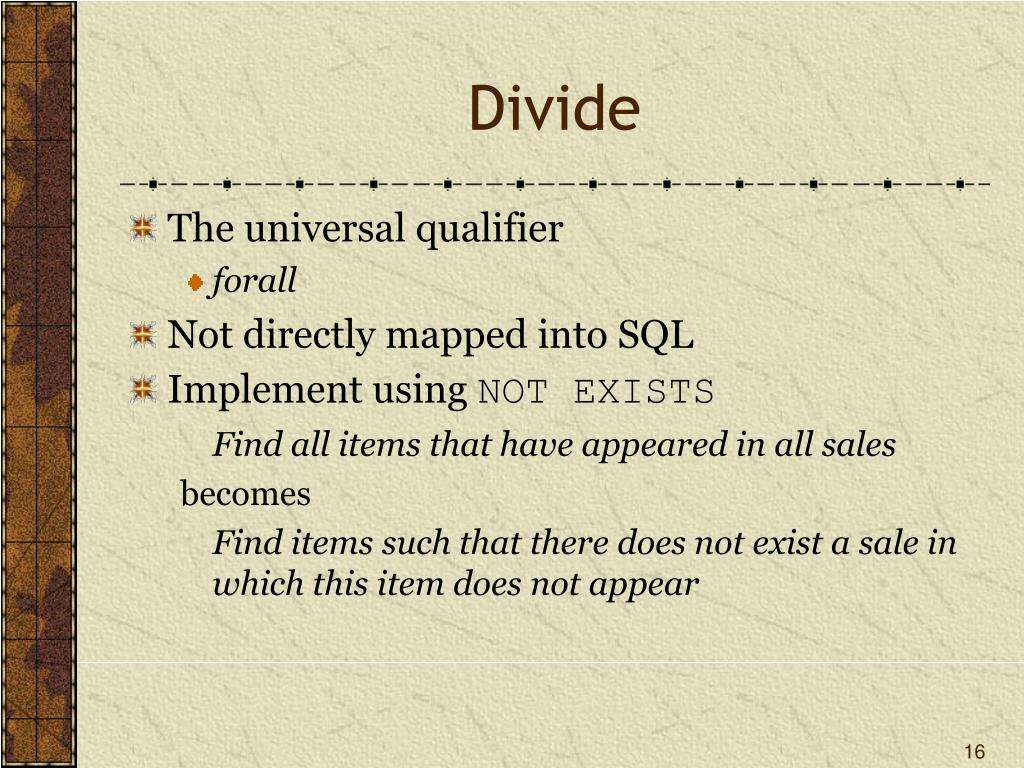 Divide

The universal qualifier

forall

Not directly mapped into SQL

Implement using NOT EXISTS

Find all items that have appeared in all sales

becomes

Find items such that there does not exist a sale in which this item does not appear

16